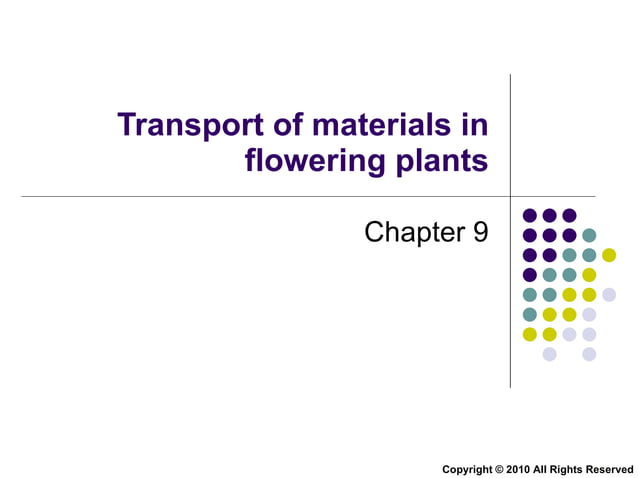 Transport of materials in flowering plants

Chapter 9

Copyright © 2010 All Rights Reserved